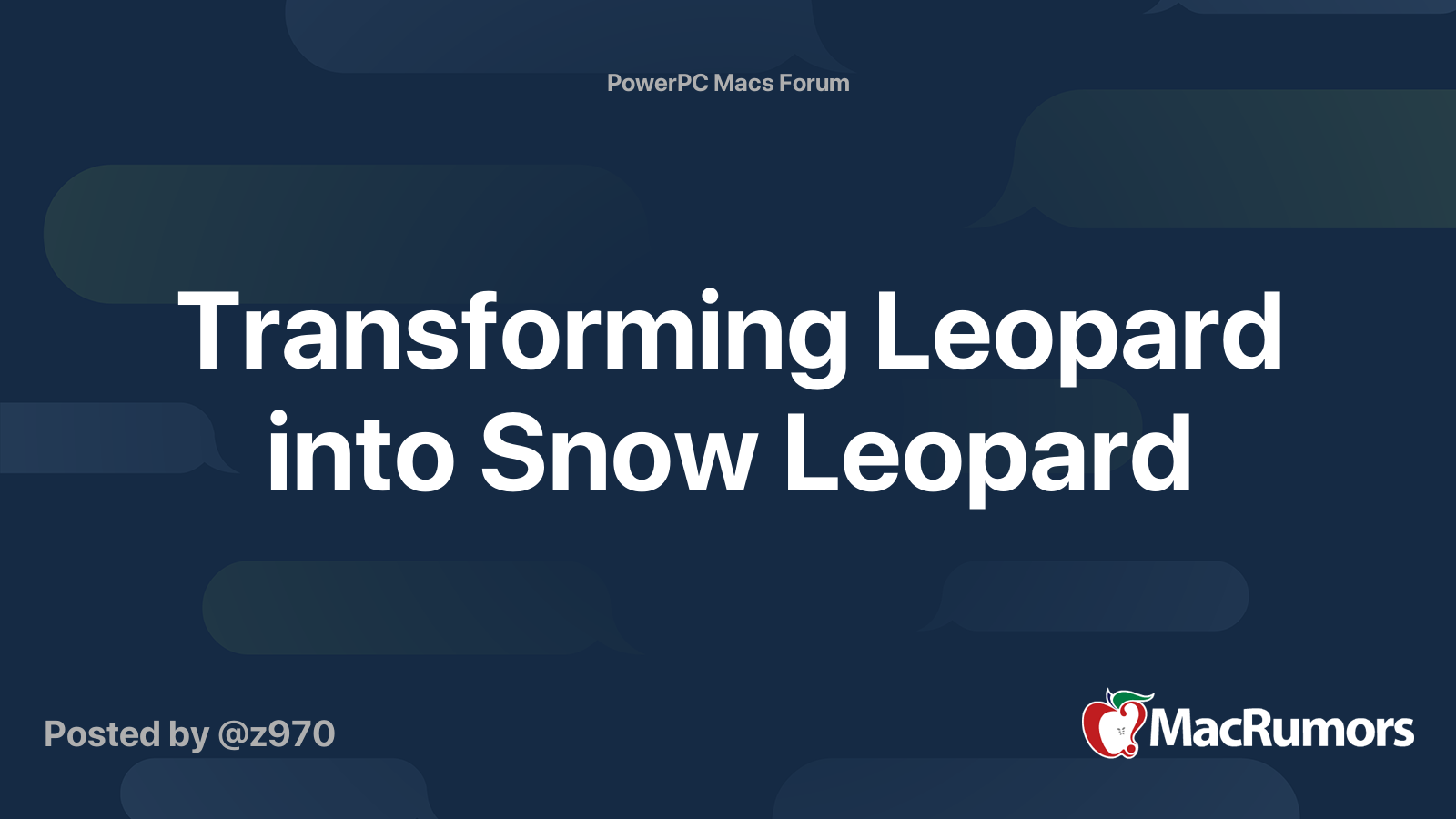 PowerPC Macs Forum

Transforming Leopard into Snow Leopard

Posted by @z970

MacRumors